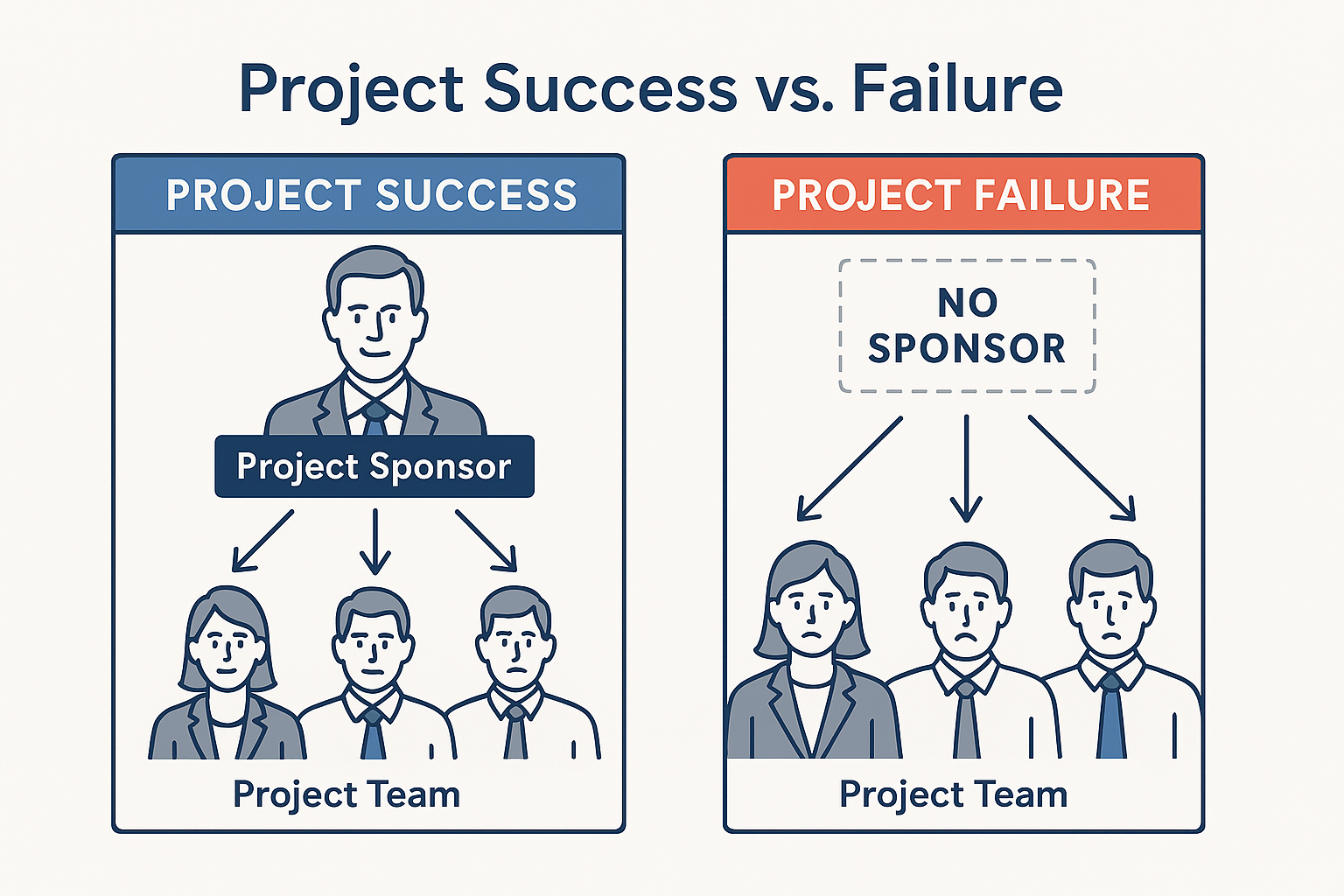 Project Success vs. Failure

PROJECT SUCCESS

Project Sponsor

Project Team

PROJECT FAILURE

NO SPONSOR

Project Team